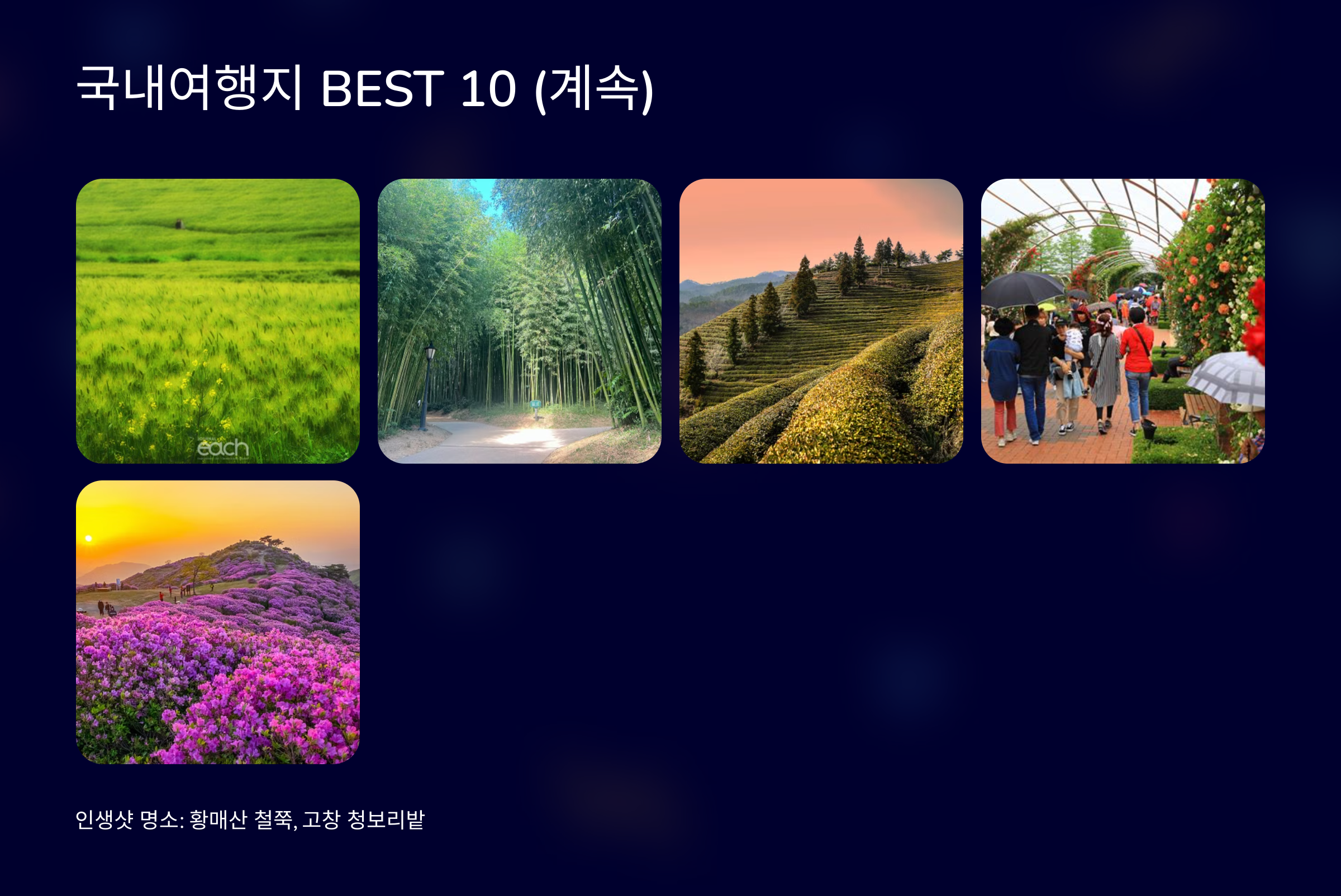 국내여행지 BEST 10 (계속)

each

인생샷 명소: 황매산 철쭉, 고창 청보리밭